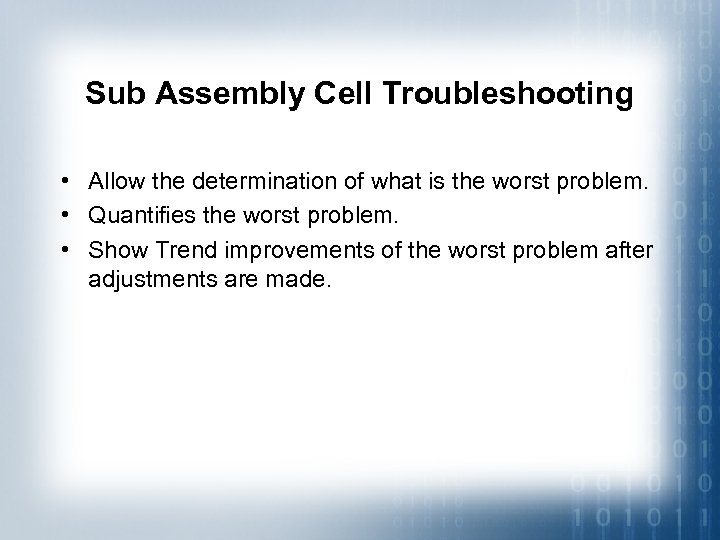 Sub Assembly Cell Troubleshooting

• Allow the determination of what is the worst problem.
• Quantifies the worst problem.
• Show Trend improvements of the worst problem after adjustments are made.